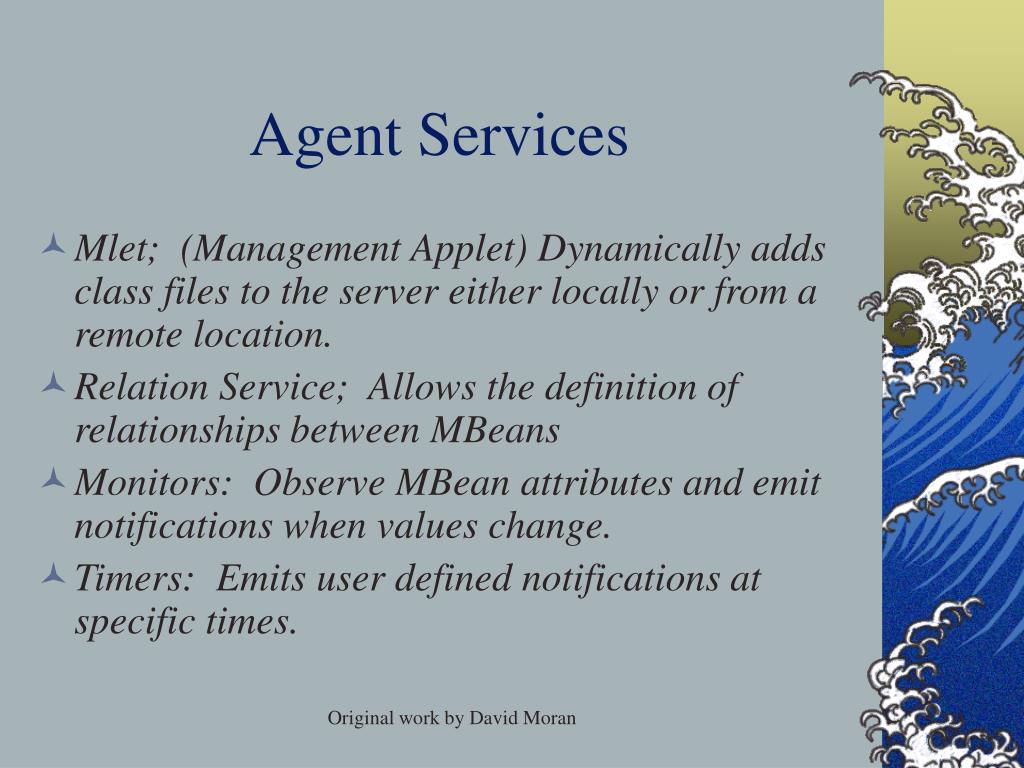 Agent Services

Mlet; (Management Applet) Dynamically adds class files to the server either locally or from a remote location.

Relation Service; Allows the definition of relationships between MBeans

Monitors: Observe MBean attributes and emit notifications when values change.

Timers: Emits user defined notifications at specific times.

Original work by David Moran